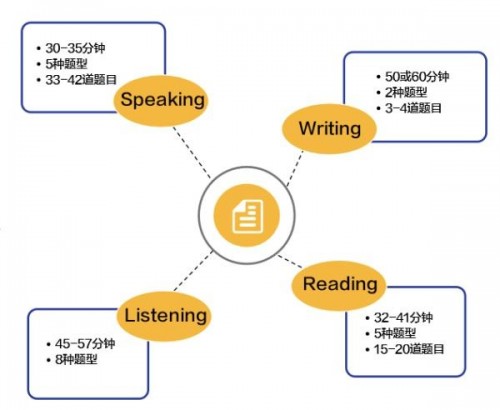 • 30-35分钟
• 5种题型
• 33-42道题目

Speaking

• 50或60分钟
• 2种题型
• 3-4道题目

Writing

Listening

• 45-57分钟
• 8种题型

Reading

• 32-41分钟
• 5种题型
• 15-20道题目